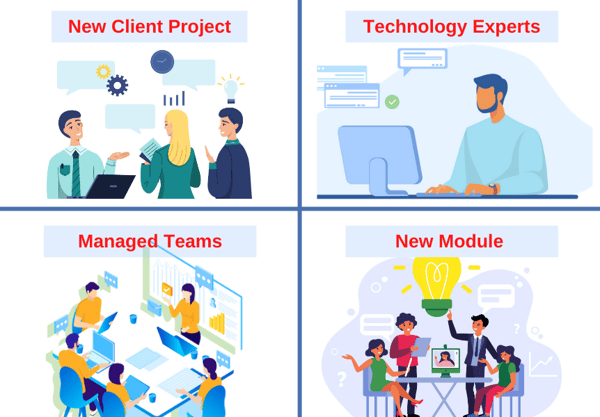 New Client Project

Technology Experts

Managed Teams

New Module